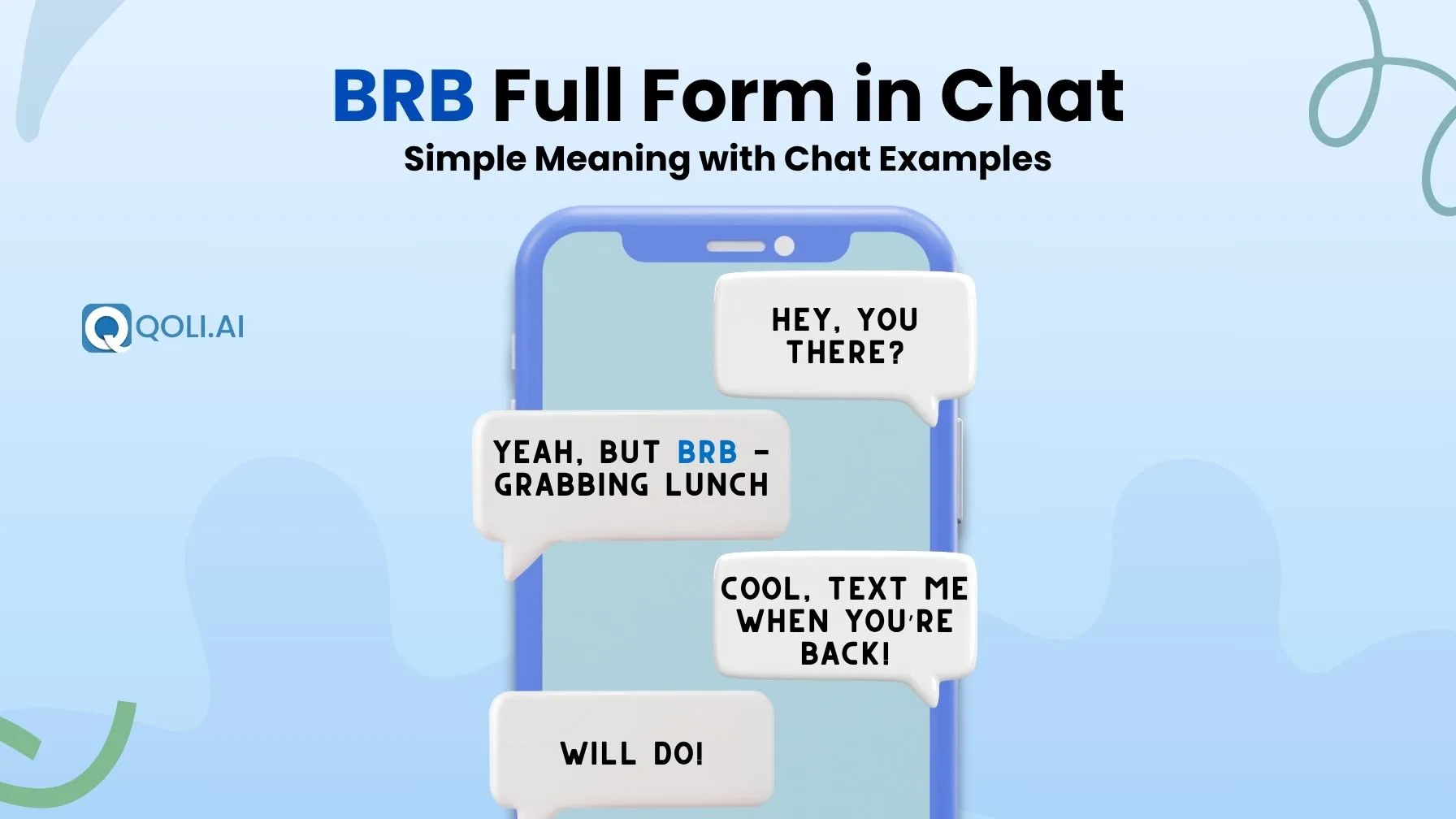 BRB Full Form in Chat
Simple Meaning with Chat Examples

QOLI.AI

HEY, YOU THERE?

YEAH, BUT BRB - GRABBING LUNCH

COOL, TEXT ME WHEN YOU'RE BACK!

WILL DO!